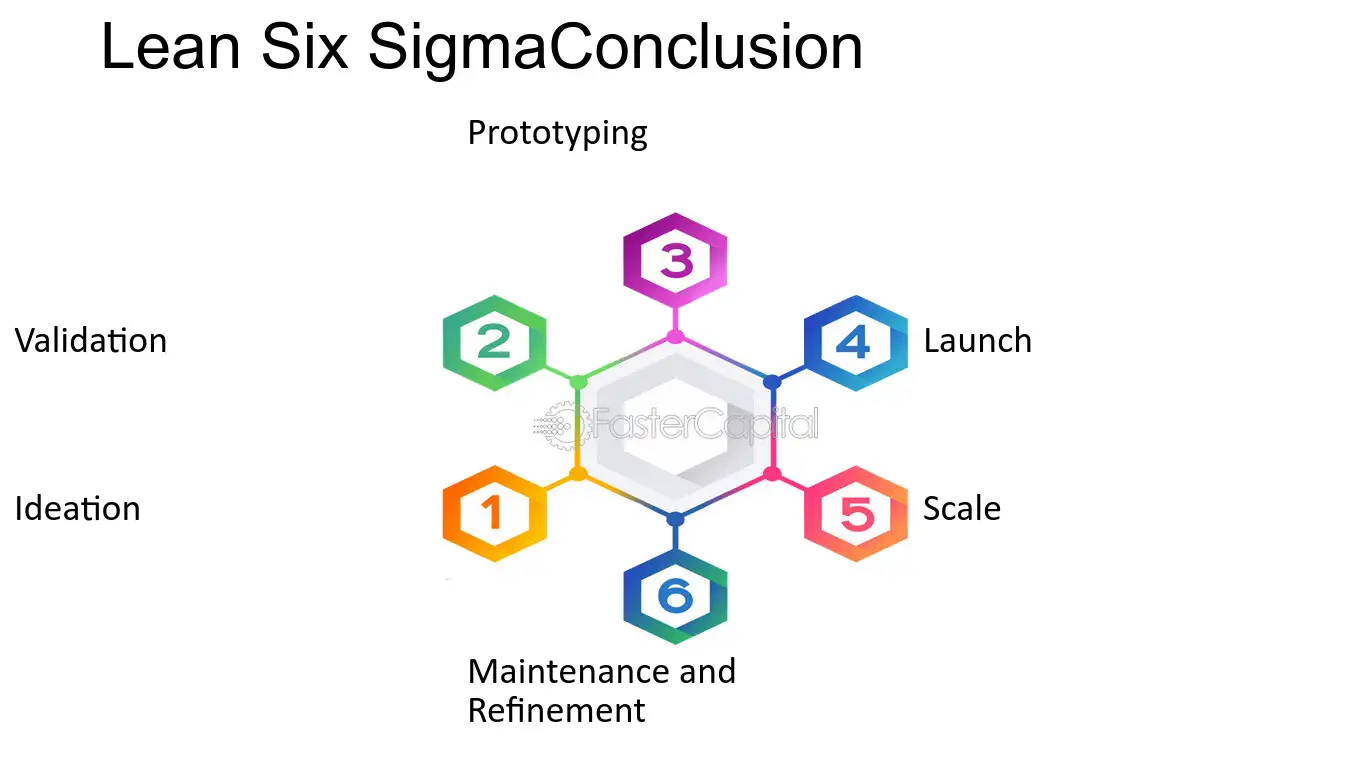 Lean Six SigmaConclusion

Prototyping

3

Validation

2

4

Launch

Ideation

1

5

Scale

6

Maintenance and Refinement

FasterCapital